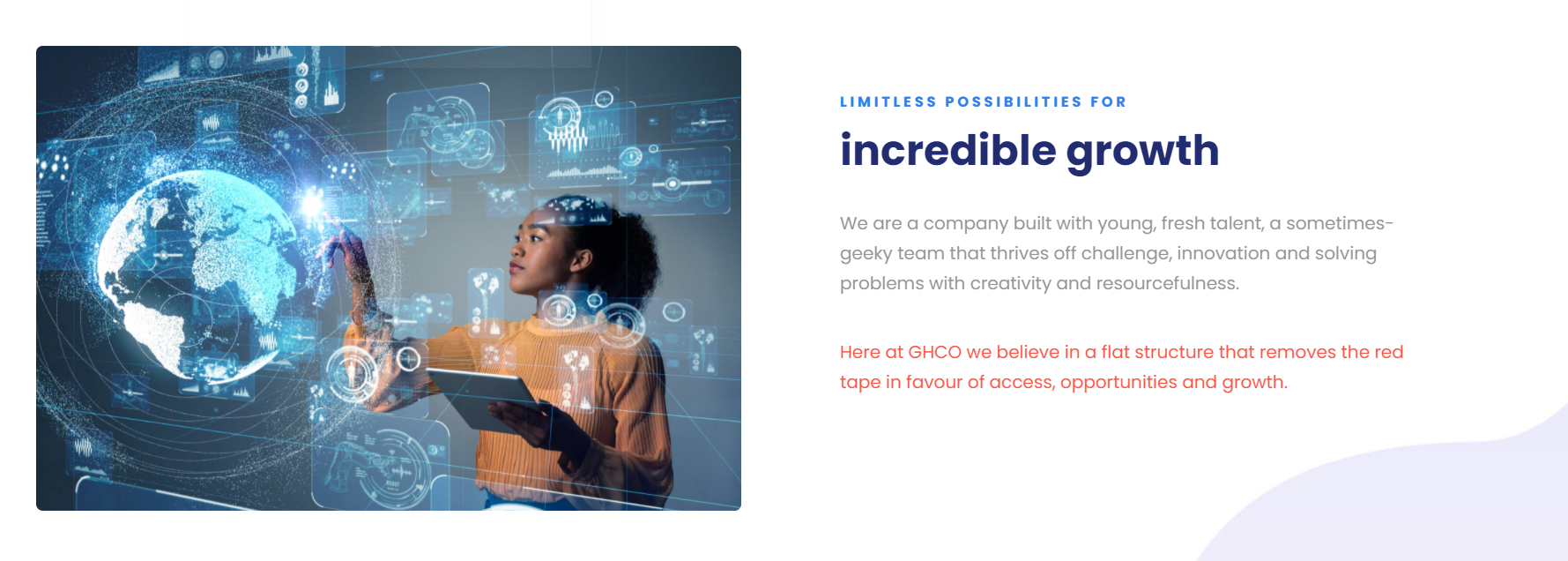 LIMITLESS POSSIBILITIES FOR

incredible growth

We are a company built with young, fresh talent, a sometimes-geeky team that thrives off challenge, innovation and solving problems with creativity and resourcefulness.

Here at GHCO we believe in a flat structure that removes the red tape in favour of access, opportunities and growth.